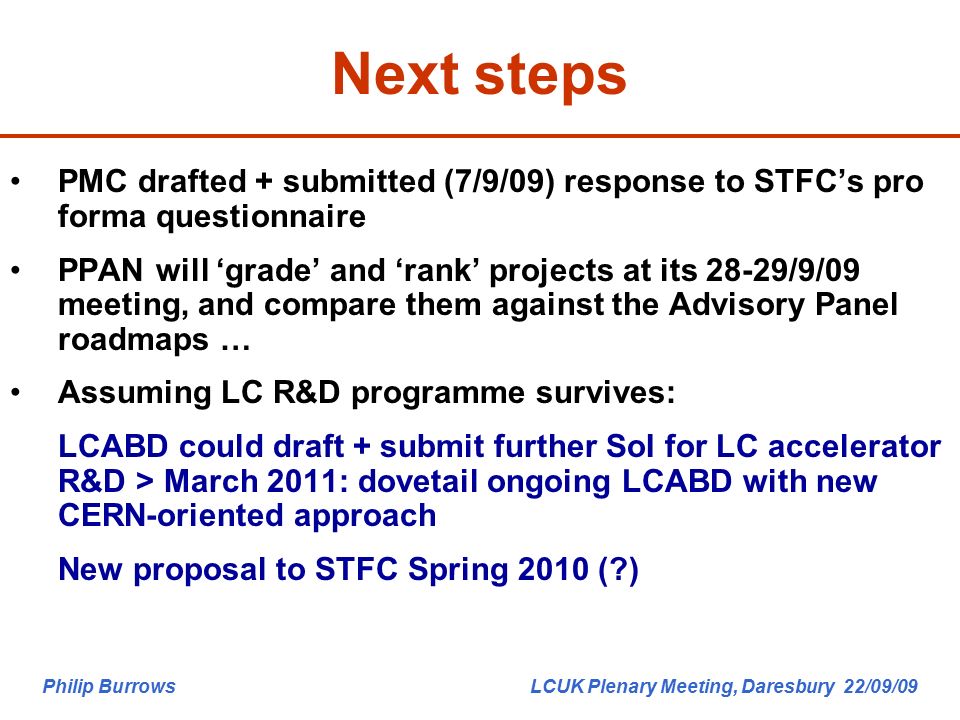 Next steps

• PMC drafted + submitted (7/9/09) response to STFC's pro forma questionnaire

• PPAN will 'grade' and 'rank' projects at its 28-29/9/09 meeting, and compare them against the Advisory Panel roadmaps …

• Assuming LC R&D programme survives:

LCABD could draft + submit further SoI for LC accelerator R&D > March 2011: dovetail ongoing LCABD with new CERN-oriented approach

New proposal to STFC Spring 2010 (?)

Philip Burrows

LCUK Plenary Meeting, Daresbury 22/09/09